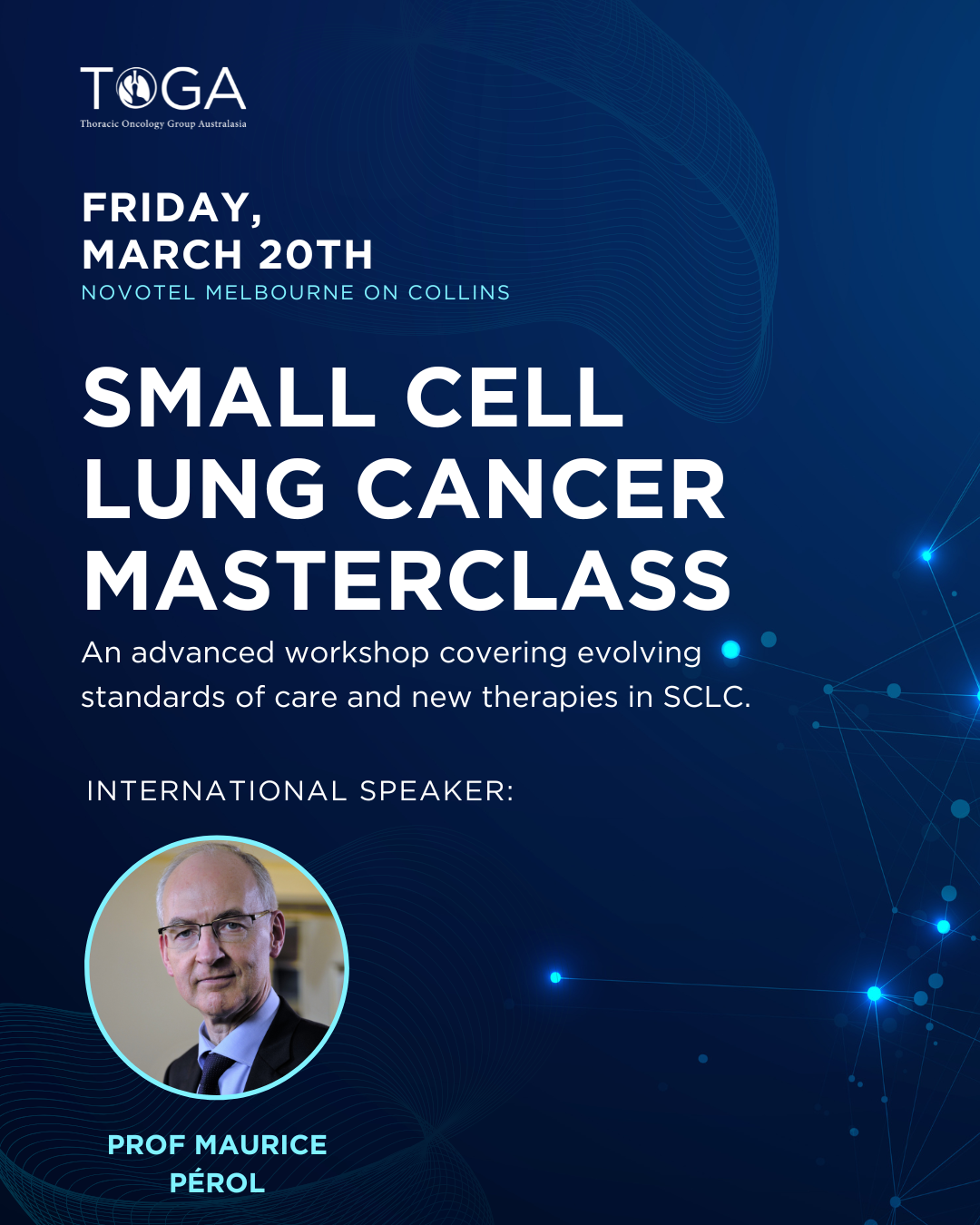 TOGA
Thoracic Oncology Group Australasia

FRIDAY,
MARCH 20TH
NOVOTEL MELBOURNE ON COLLINS

SMALL CELL LUNG CANCER MASTERCLASS

An advanced workshop covering evolving standards of care and new therapies in SCLC.

INTERNATIONAL SPEAKER:

PROF MAURICE PÉROL